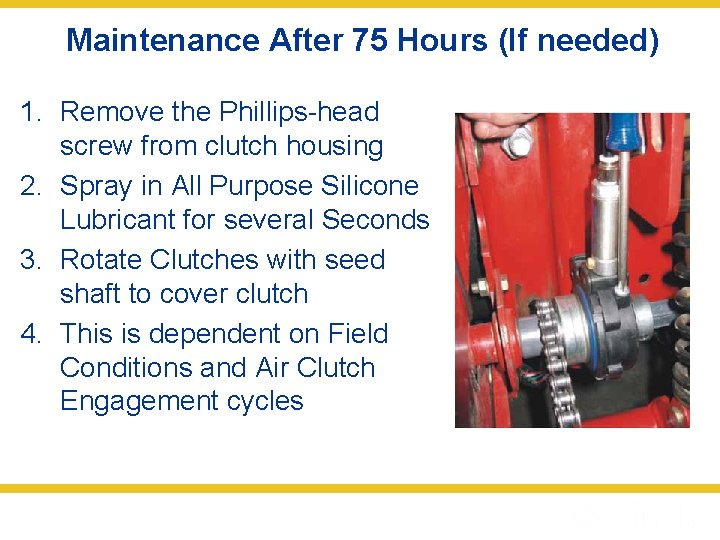 Maintenance After 75 Hours (If needed)

1. Remove the Phillips-head screw from clutch housing
2. Spray in All Purpose Silicone Lubricant for several Seconds
3. Rotate Clutches with seed shaft to cover clutch
4. This is dependent on Field Conditions and Air Clutch Engagement cycles